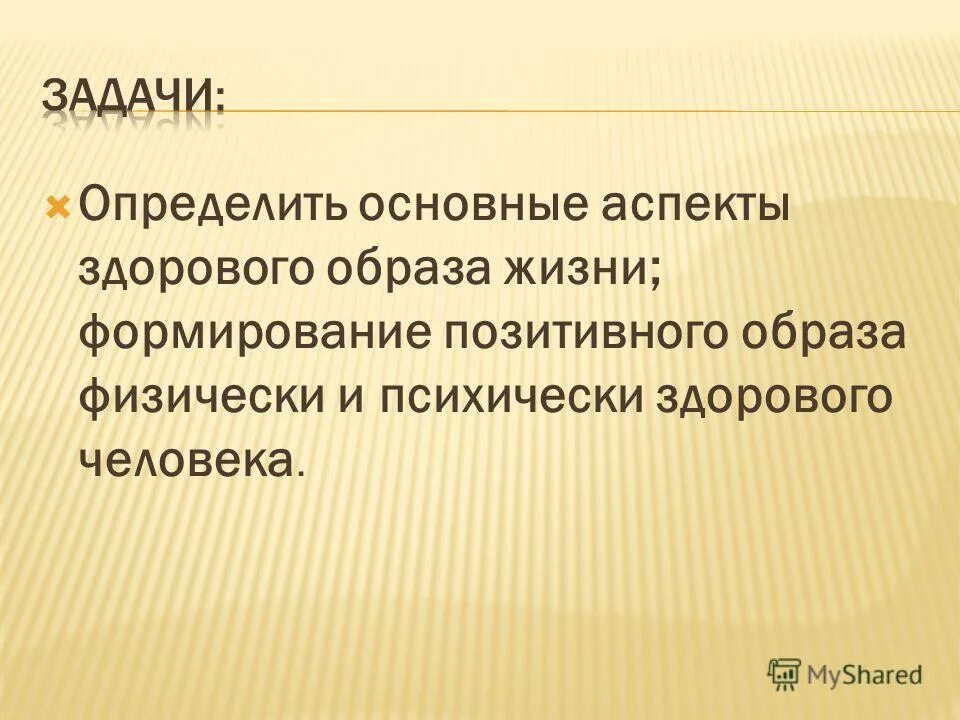 ЗАДАЧИ:

Определить основные аспекты здорового образа жизни; формирование позитивного образа физически и психически здорового человека.

MyShared